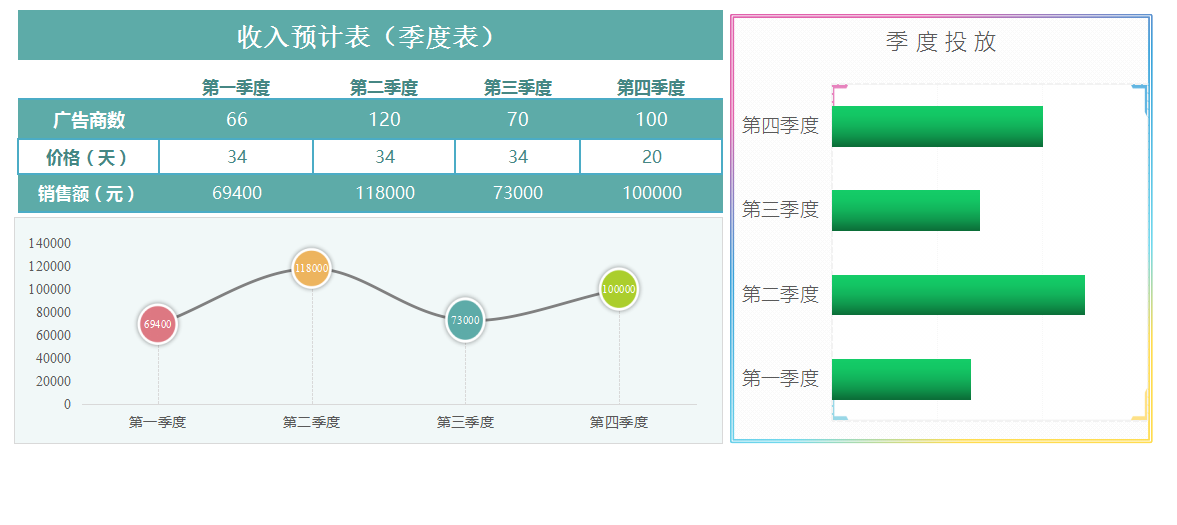 收入预计表（季度表）

| | 第一季度 | 第二季度 | 第三季度 | 第四季度 |
|---|---|---|---|---|
| 广告商数 | 66 | 120 | 70 | 100 |
| 价格（天） | 34 | 34 | 34 | 20 |
| 销售额（元） | 69400 | 118000 | 73000 | 100000 |

140000
120000
100000
80000
60000
40000
20000
0

69400
118000
73000
100000

第一季度 第二季度 第三季度 第四季度

季度投放

第四季度
第三季度
第二季度
第一季度